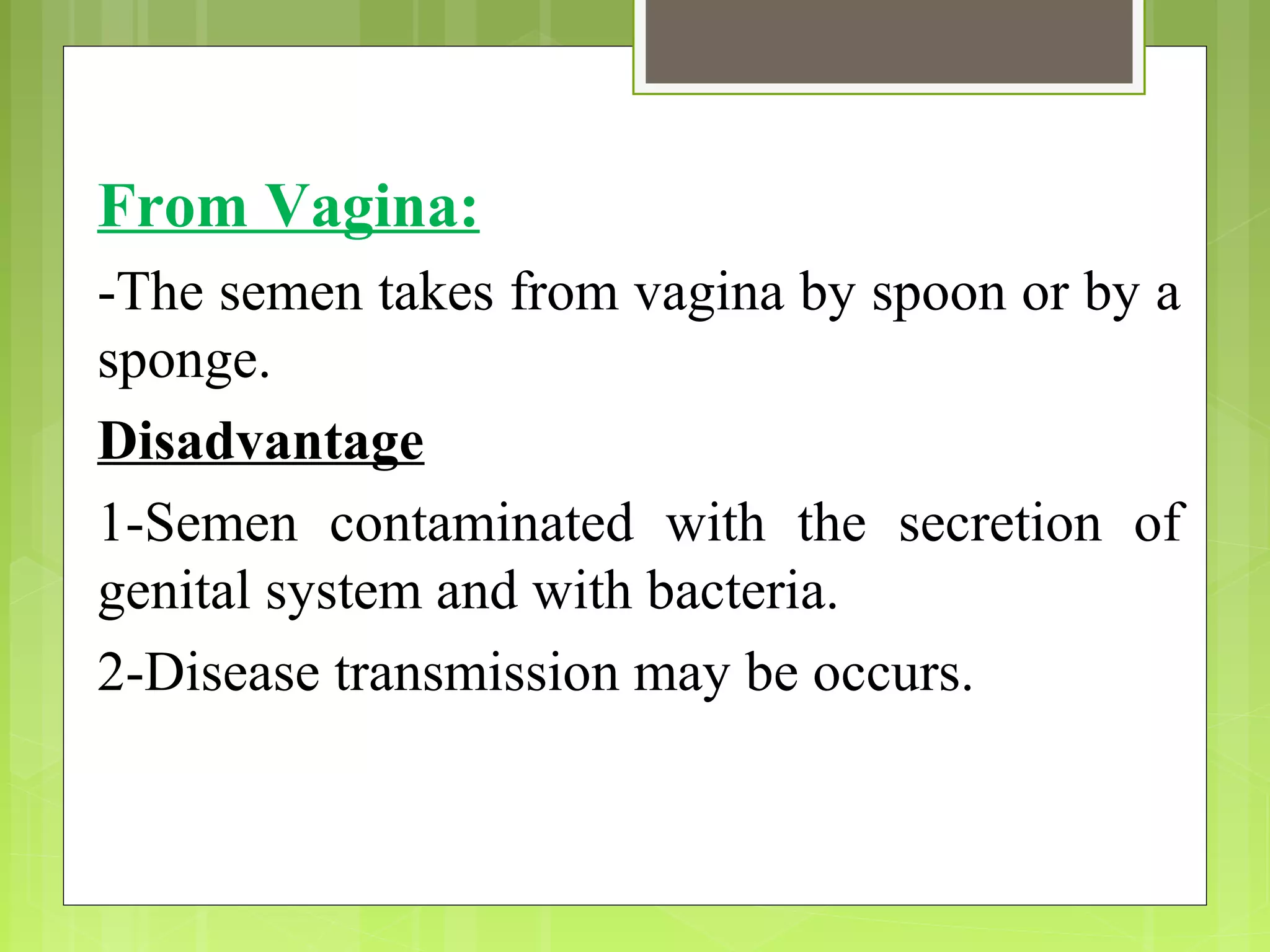 From Vagina:

-The semen takes from vagina by spoon or by a sponge.

Disadvantage

1-Semen contaminated with the secretion of genital system and with bacteria.

2-Disease transmission may be occurs.